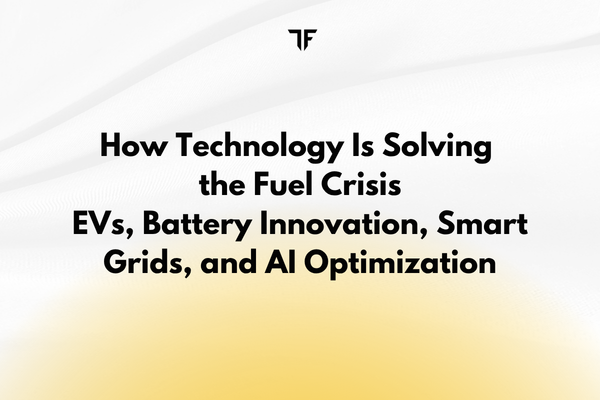 TF

How Technology Is Solving the Fuel Crisis
EVs, Battery Innovation, Smart Grids, and AI Optimization